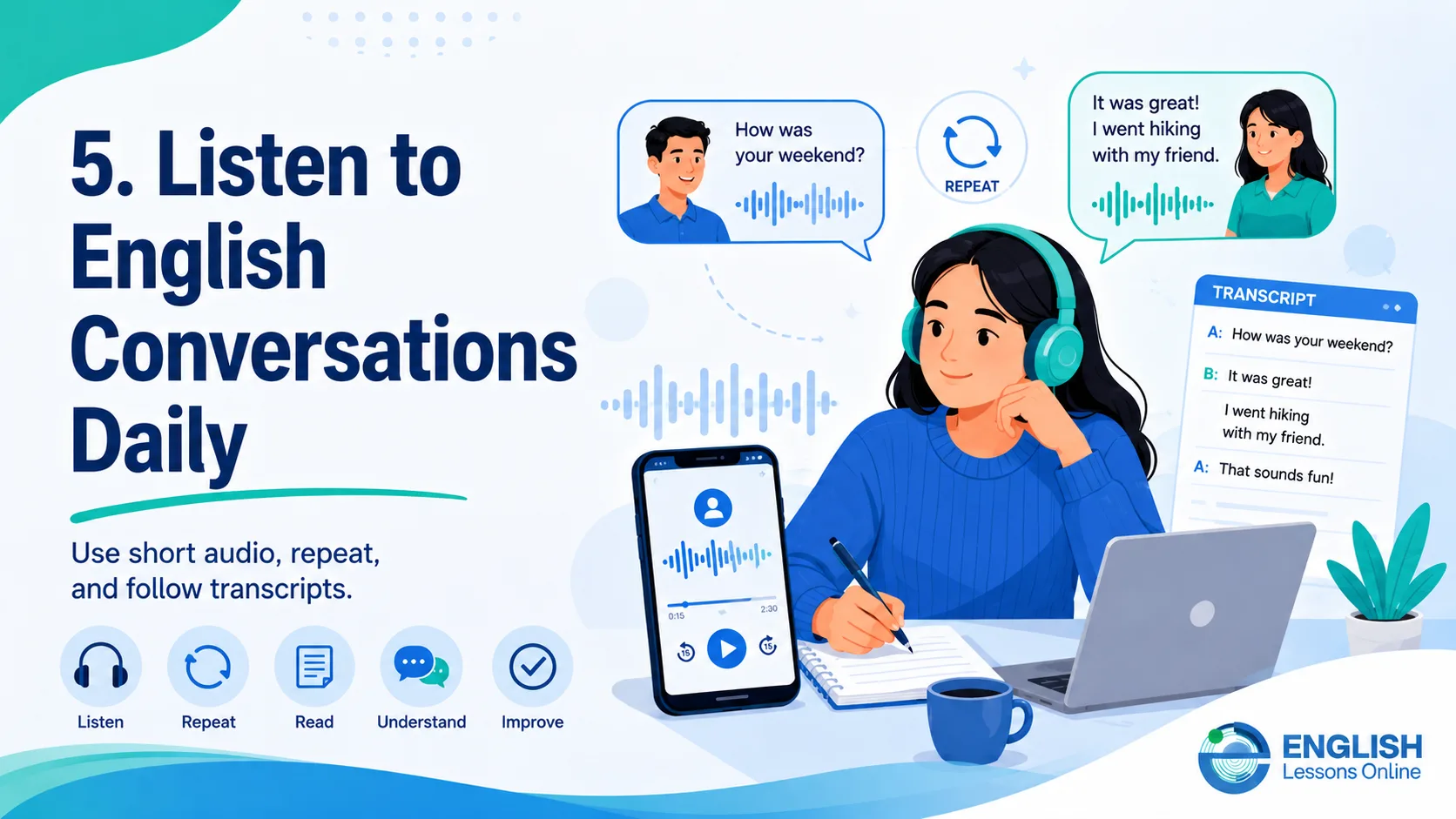 5. Listen to English Conversations Daily

Use short audio, repeat, and follow transcripts.

Listen
Repeat
Read
Understand
Improve

How was your weekend?

REPEAT

It was great! I went hiking with my friend.

TRANSCRIPT
A: How was your weekend?
B: It was great!
I went hiking with my friend.
A: That sounds fun!

0:15
2:30
15
15

ENGLISH
Lessons Online